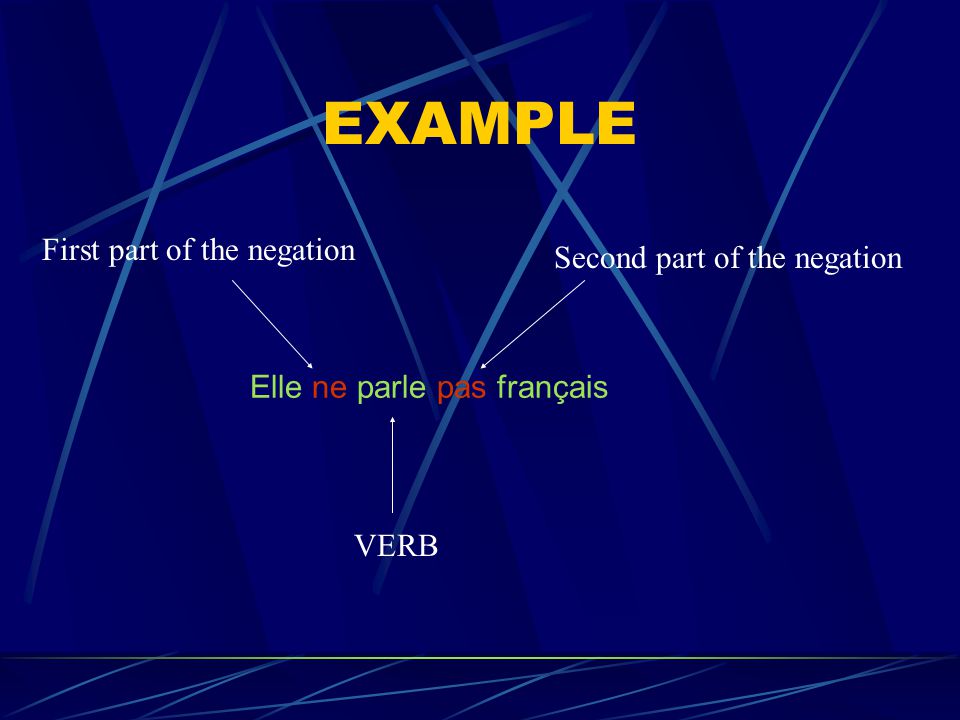 EXAMPLE

First part of the negation

Second part of the negation

Elle ne parle pas français

VERB